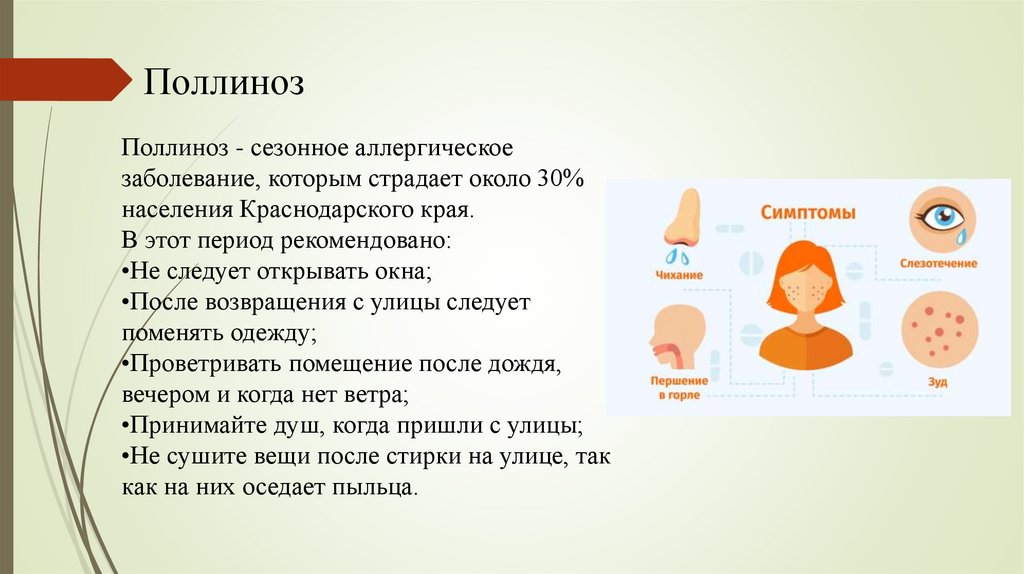 Поллиноз

Поллиноз - сезонное аллергическое заболевание, которым страдает около 30% населения Краснодарского края.
В этот период рекомендовано:
•Не следует открывать окна;
•После возвращения с улицы следует поменять одежду;
•Проветривать помещение после дождя, вечером и когда нет ветра;
•Принимайте душ, когда пришли с улицы;
•Не сушите вещи после стирки на улице, так как на них оседает пыльца.

Симптомы
Чихание
Слезотечение
Першение в горле
Зуд